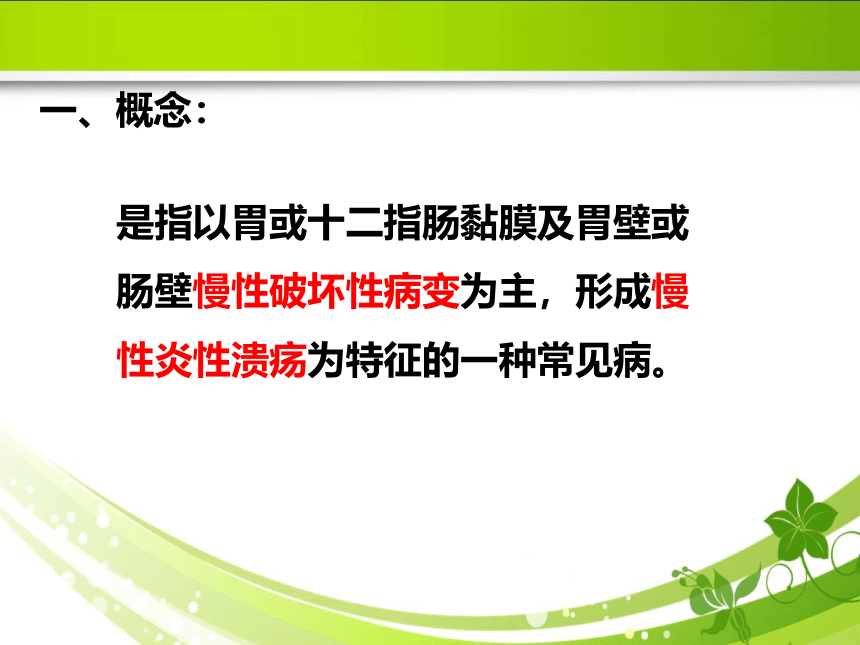 一、概念：

是指以胃或十二指肠黏膜及胃壁或肠壁慢性破坏性病变为主，形成慢性炎性溃疡为特征的一种常见病。